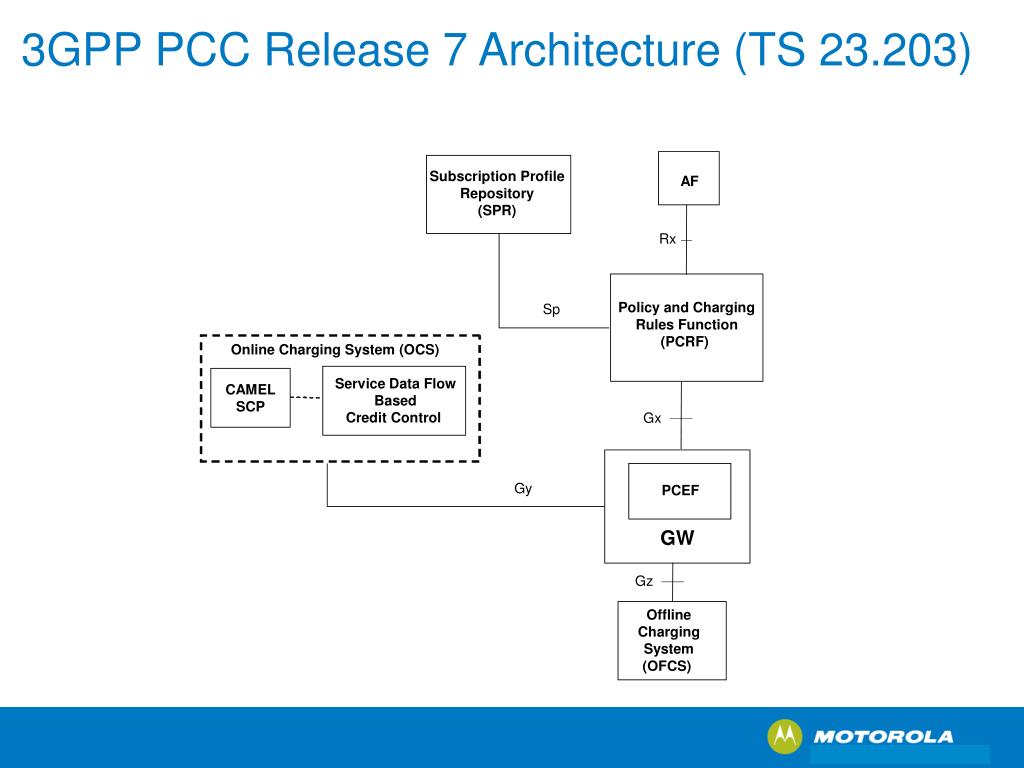 3GPP PCC Release 7 Architecture (TS 23.203)

Subscription Profile Repository (SPR)

AF

Rx

Sp

Policy and Charging Rules Function (PCRF)

Online Charging System (OCS)

CAMEL SCP

Service Data Flow Based Credit Control

Gx

Gy

PCEF

GW

Gz

Offline Charging System (OFCS)

MOTOROLA